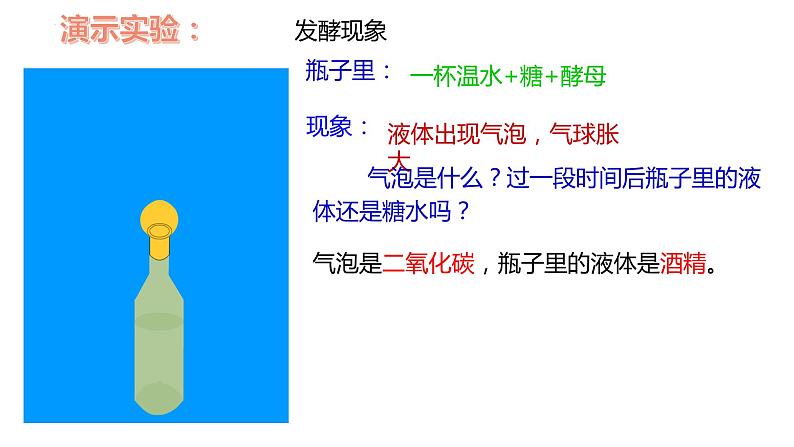 演示实验：

发酵现象

瓶子里： 一杯温水+糖+酵母

现象： 液体出现气泡，气球胀大

气泡是什么？过一段时间后瓶子里的液体还是糖水吗？

气泡是二氧化碳，瓶子里的液体是酒精。